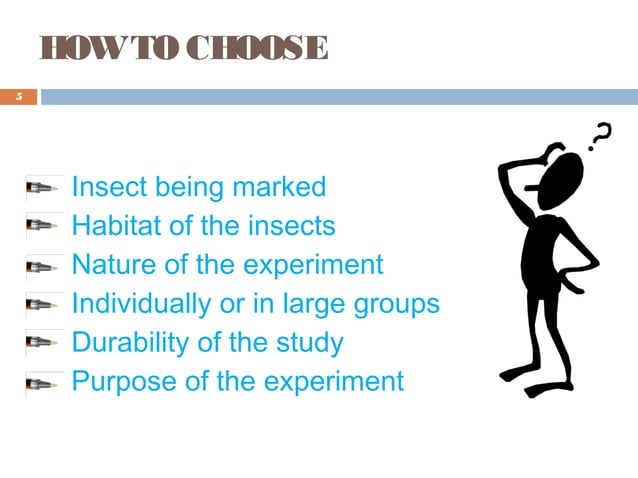 HOW TO CHOOSE

5

Insect being marked
Habitat of the insects
Nature of the experiment
Individually or in large groups
Durability of the study
Purpose of the experiment

?